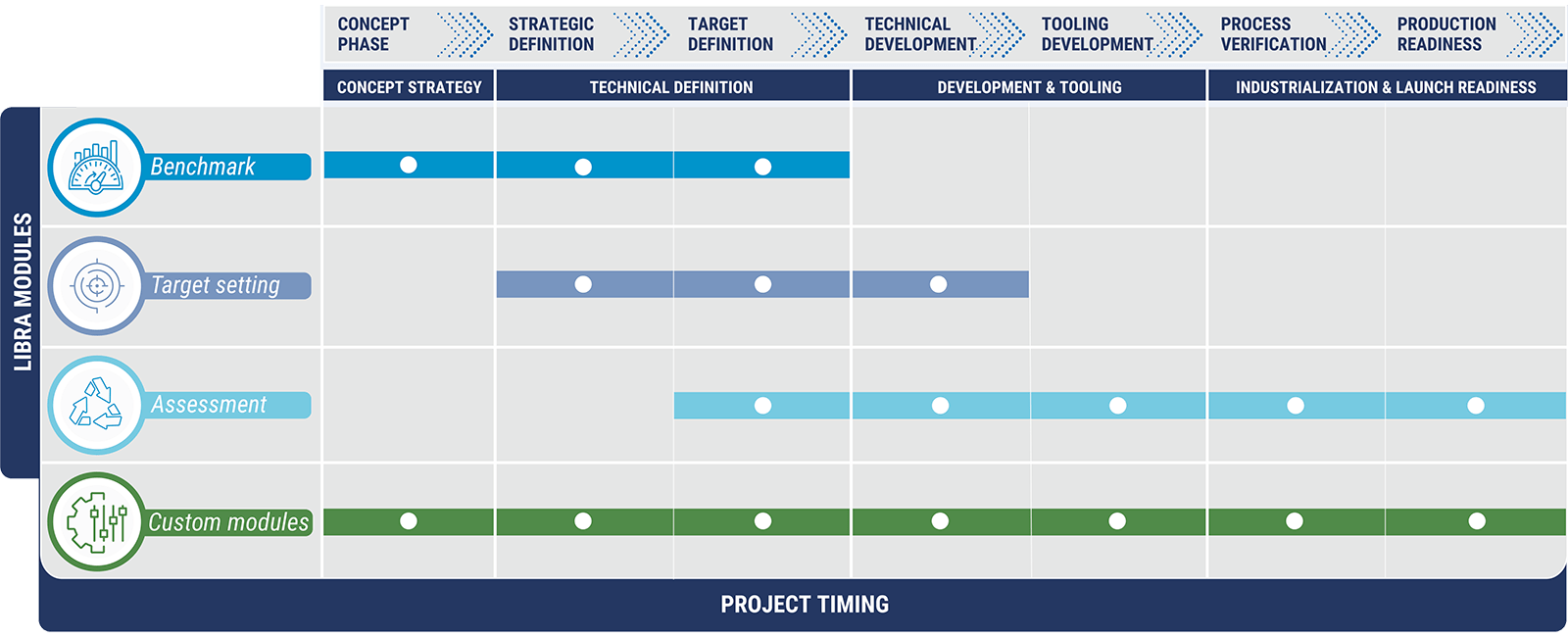 CONCEPT PHASE
STRATEGIC DEFINITION
TARGET DEFINITION
TECHNICAL DEVELOPMENT
TOOLING DEVELOPMENT
PROCESS VERIFICATION
PRODUCTION READINESS

CONCEPT STRATEGY
TECHNICAL DEFINITION
DEVELOPMENT & TOOLING
INDUSTRIALIZATION & LAUNCH READINESS

LIBRA MODULES

Benchmark

Target setting

Assessment

Custom modules

PROJECT TIMING